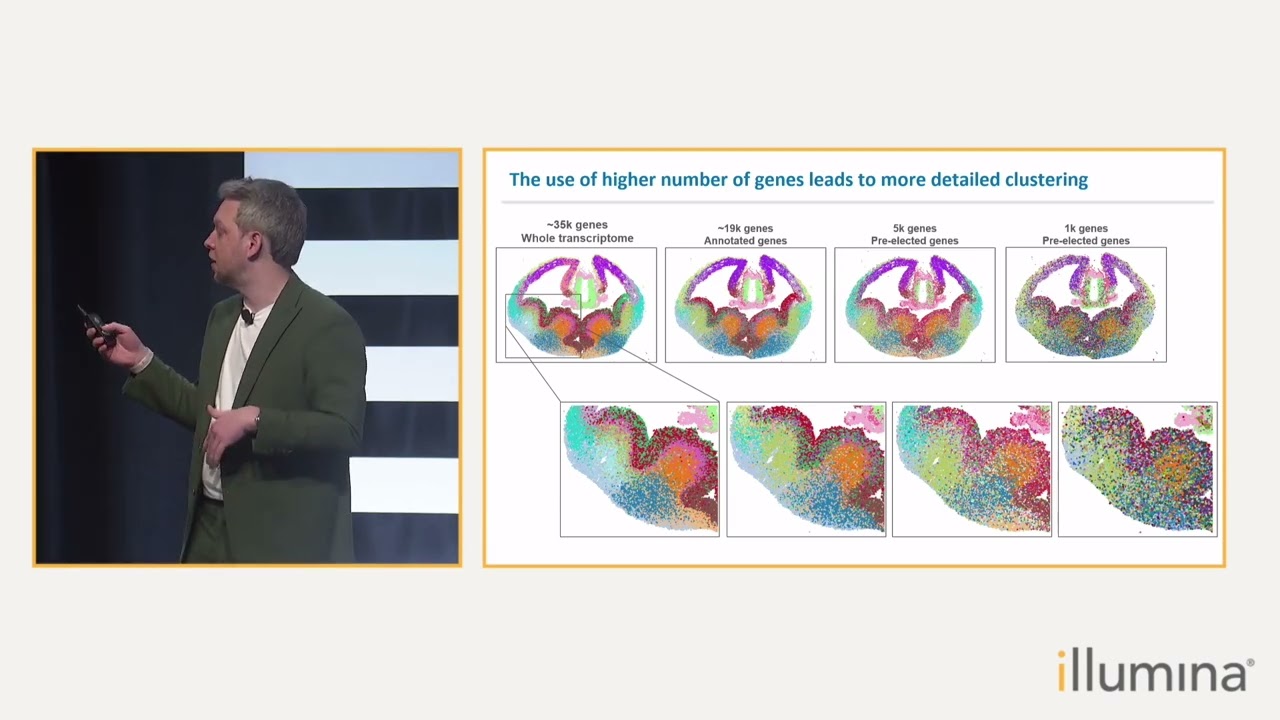 The use of higher number of genes leads to more detailed clustering

~35k genes
Whole transcriptome

~19k genes
Annotated genes

5k genes
Pre-elected genes

1k genes
Pre-elected genes

illumina®